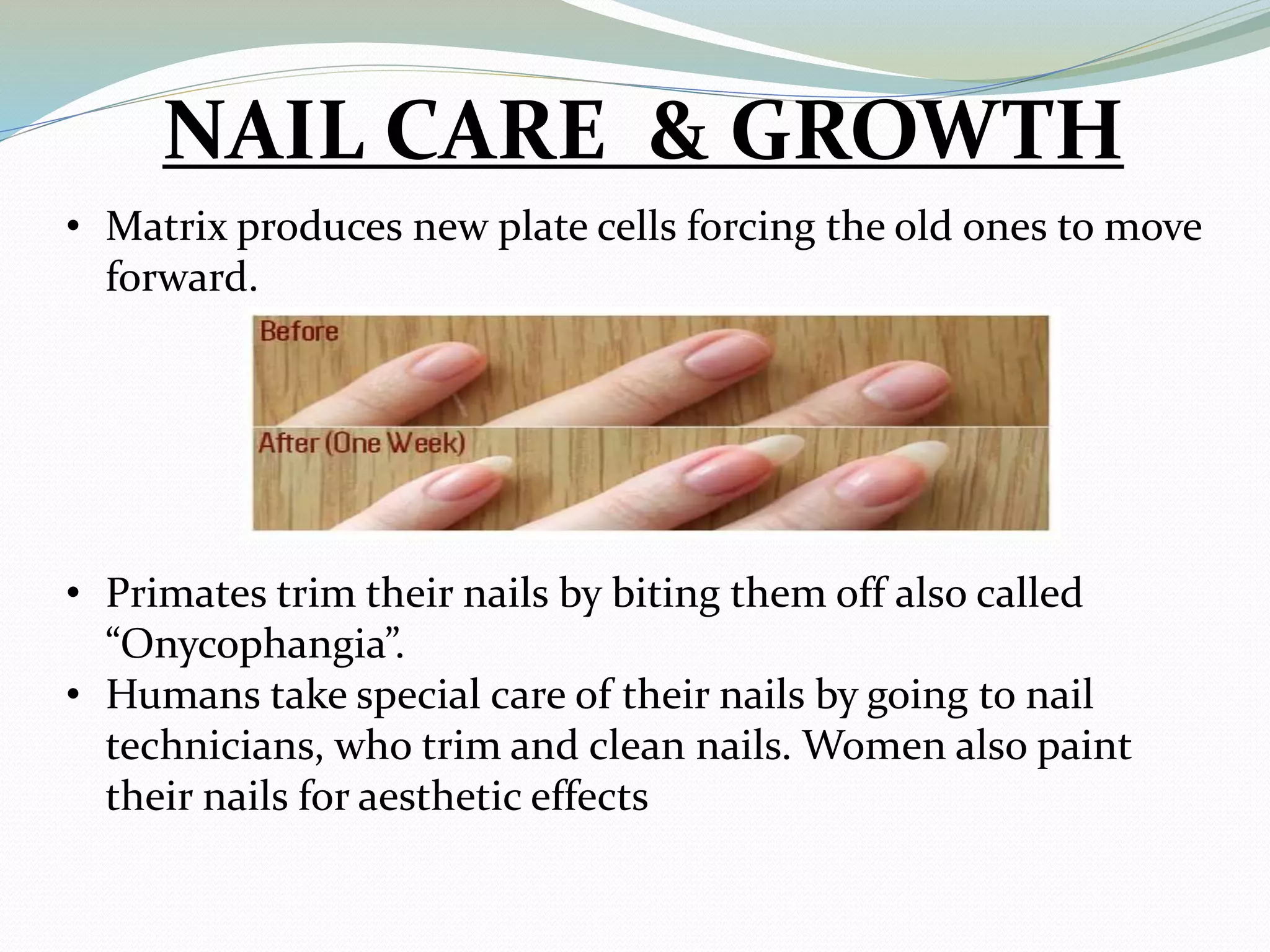 NAIL CARE & GROWTH

• Matrix produces new plate cells forcing the old ones to move forward.

Before

After (One Week)

• Primates trim their nails by biting them off also called “Onycophangia”.
• Humans take special care of their nails by going to nail technicians, who trim and clean nails. Women also paint their nails for aesthetic effects